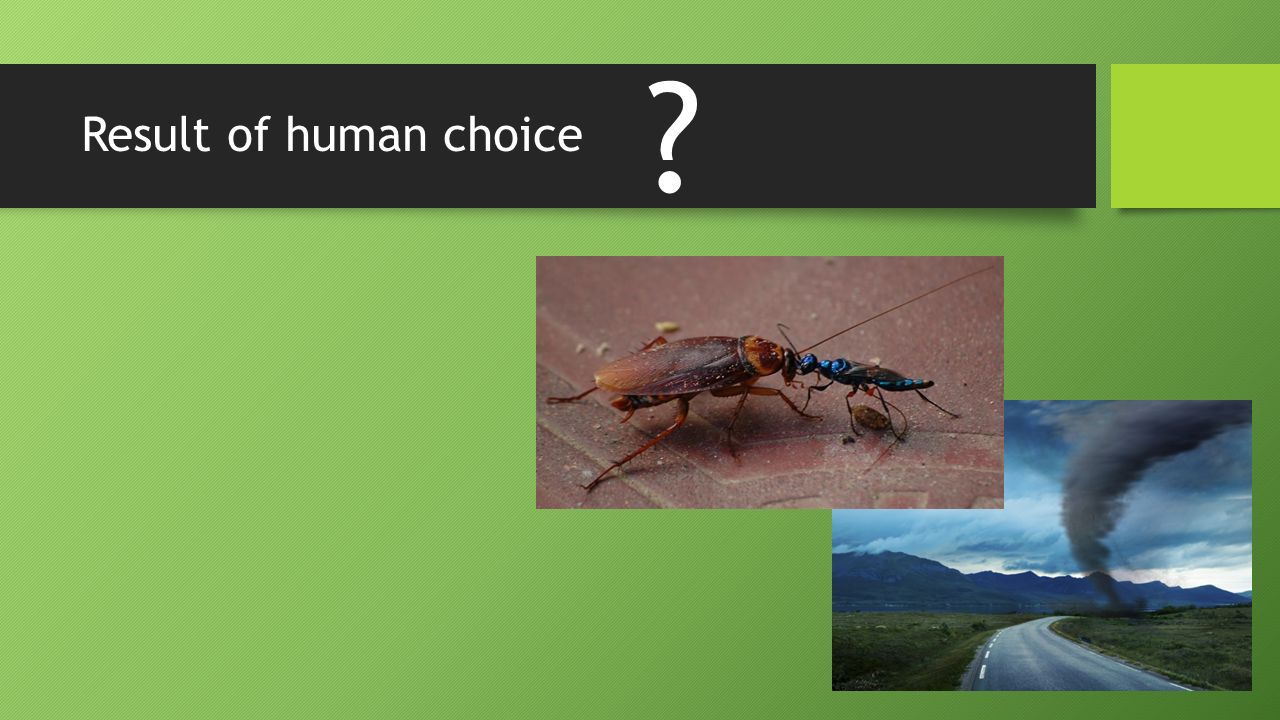 Result of human choice ?